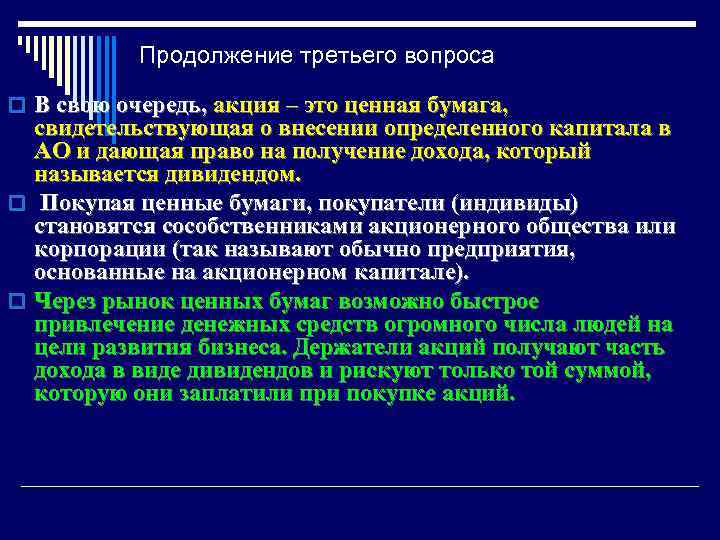 Продолжение третьего вопроса

В свою очередь, акция – это ценная бумага, свидетельствующая о внесении определенного капитала в АО и дающая право на получение дохода, который называется дивидендом.

Покупая ценные бумаги, покупатели (индивиды) становятся сособственниками акционерного общества или корпорации (так называют обычно предприятия, основанные на акционерном капитале).

Через рынок ценных бумаг возможно быстрое привлечение денежных средств огромного числа людей на цели развития бизнеса. Держатели акций получают часть дохода в виде дивидендов и рискуют только той суммой, которую они заплатили при покупке акций.